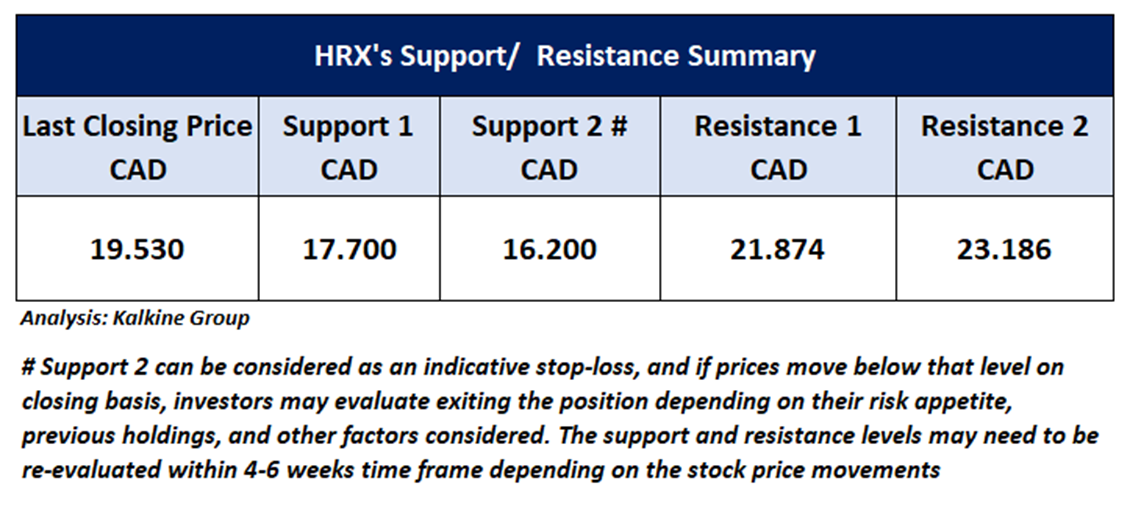 HRX's Support/ Resistance Summary

| Last Closing Price CAD | Support 1 CAD | Support 2 # CAD | Resistance 1 CAD | Resistance 2 CAD |
|---|---|---|---|---|
| 19.530 | 17.700 | 16.200 | 21.874 | 23.186 |

Analysis: Kalkine Group

# Support 2 can be considered as an indicative stop-loss, and if prices move below that level on closing basis, investors may evaluate exiting the position depending on their risk appetite, previous holdings, and other factors considered. The support and resistance levels may need to be re-evaluated within 4-6 weeks time frame depending on the stock price movements